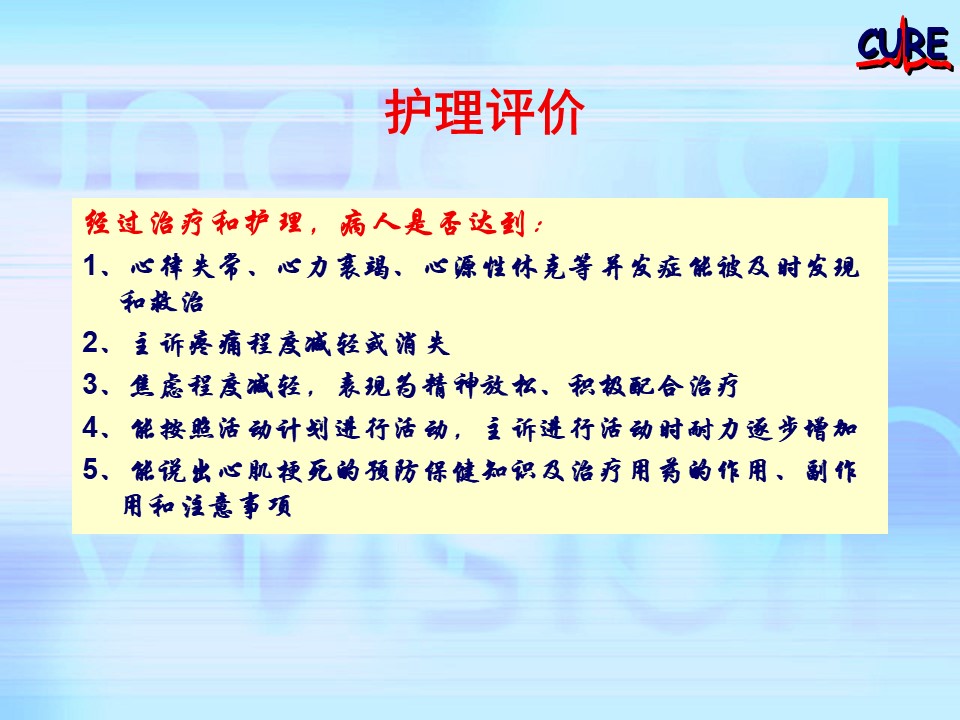 CURE

护理评价

经过治疗和护理，病人是否达到：

1、心律失常、心力衰竭、心源性休克等并发症能被及时发现和救治

2、主诉疼痛程度减轻或消失

3、焦虑程度减轻，表现为精神放松、积极配合治疗

4、能按照活动计划进行活动，主诉进行活动时耐力逐步增加

5、能说出心肌梗死的预防保健知识及治疗用药的作用、副作用和注意事项